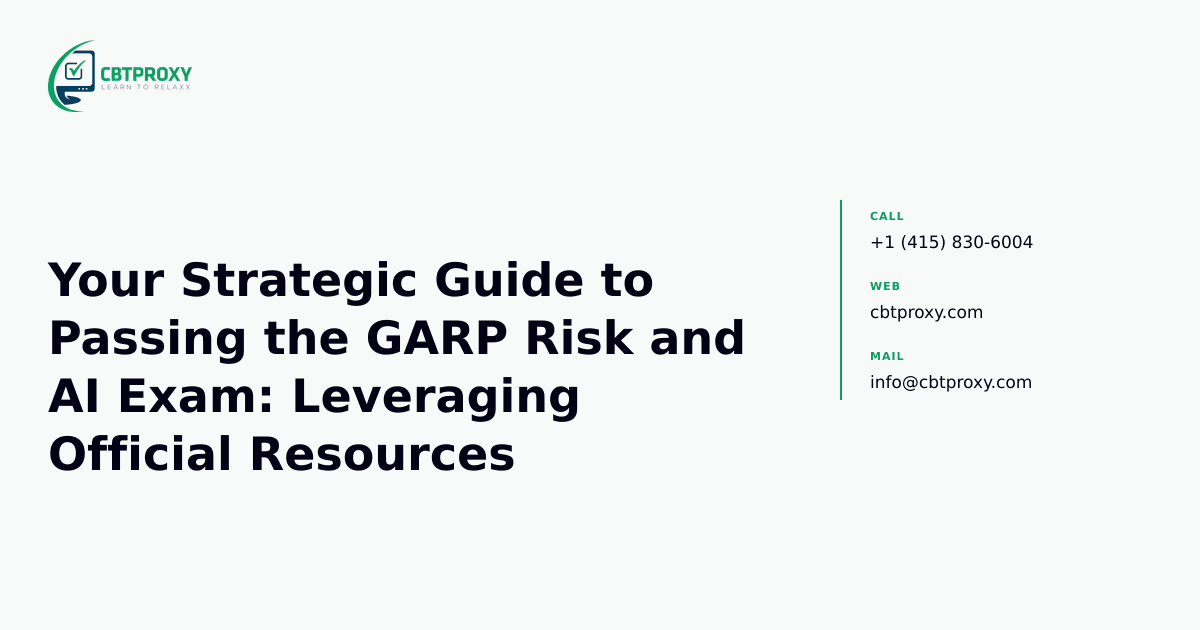 CBTPROXY
LEARN TO RELAXX

Your Strategic Guide to Passing the GARP Risk and AI Exam: Leveraging Official Resources

CALL
+1 (415) 830-6004

WEB
cbtproxy.com

MAIL
info@cbtproxy.com